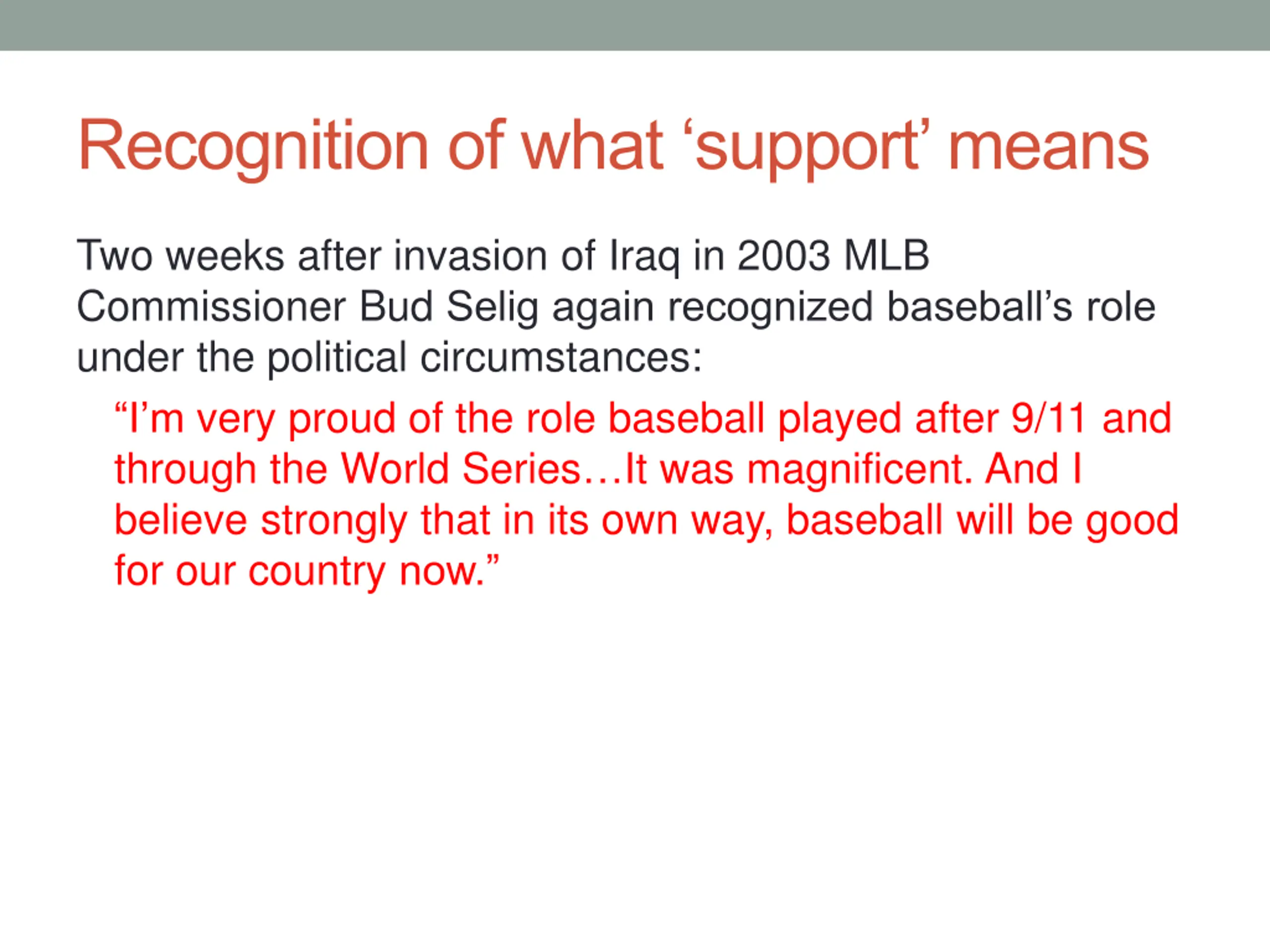 Recognition of what ‘support’ means

Two weeks after invasion of Iraq in 2003 MLB Commissioner Bud Selig again recognized baseball’s role under the political circumstances:

“I’m very proud of the role baseball played after 9/11 and through the World Series…It was magnificent. And I believe strongly that in its own way, baseball will be good for our country now.”